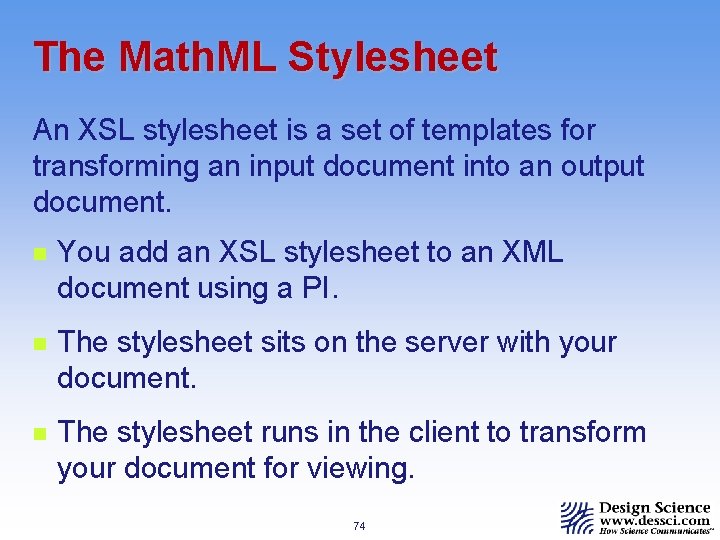 The MathML Stylesheet

An XSL stylesheet is a set of templates for transforming an input document into an output document.

- You add an XSL stylesheet to an XML document using a PI.
- The stylesheet sits on the server with your document.
- The stylesheet runs in the client to transform your document for viewing.

74

Design Science
www.dessci.com
How Science Communicates™